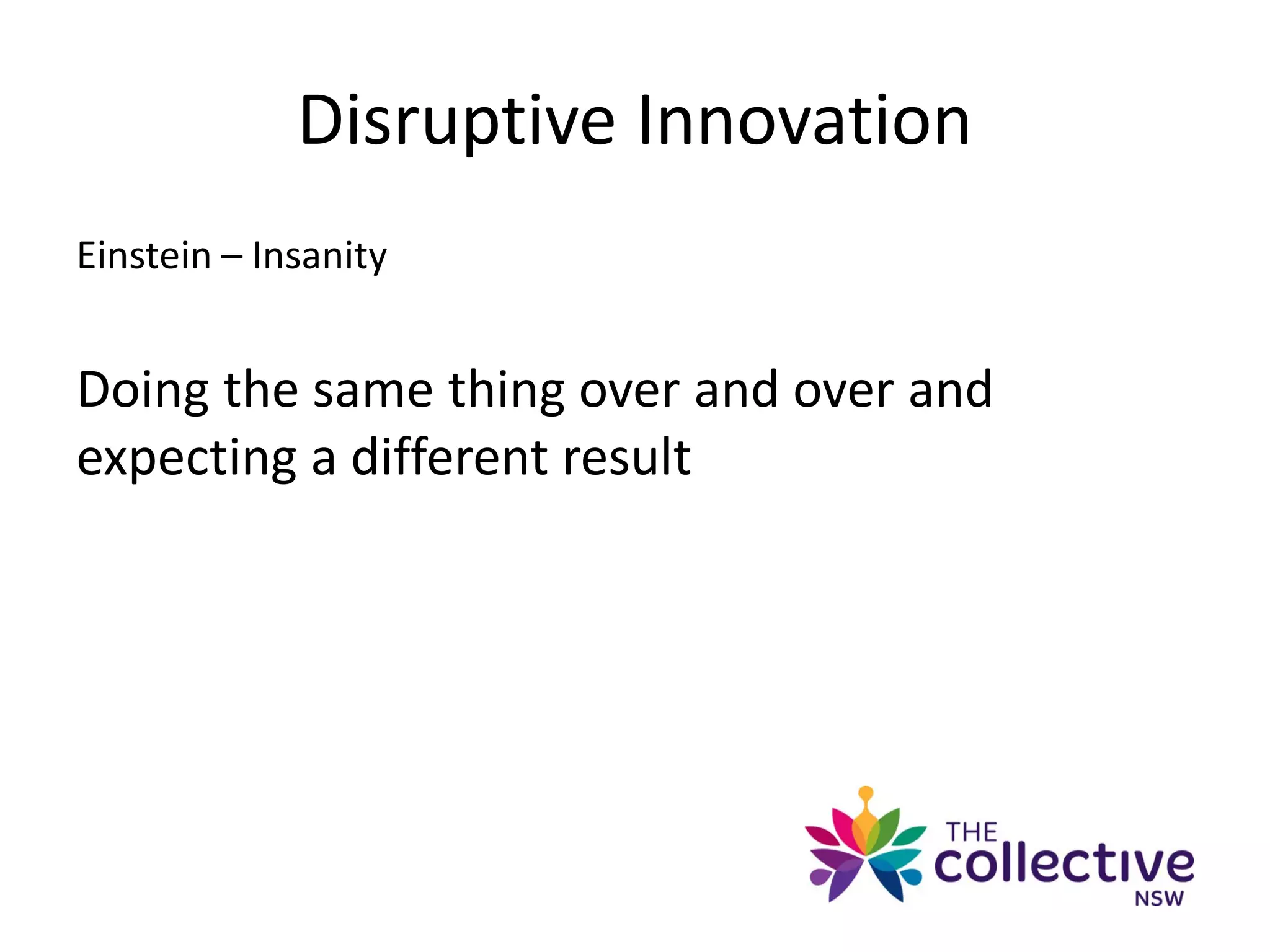 Disruptive Innovation

Einstein – Insanity

Doing the same thing over and over and expecting a different result

THE
collective
NSW